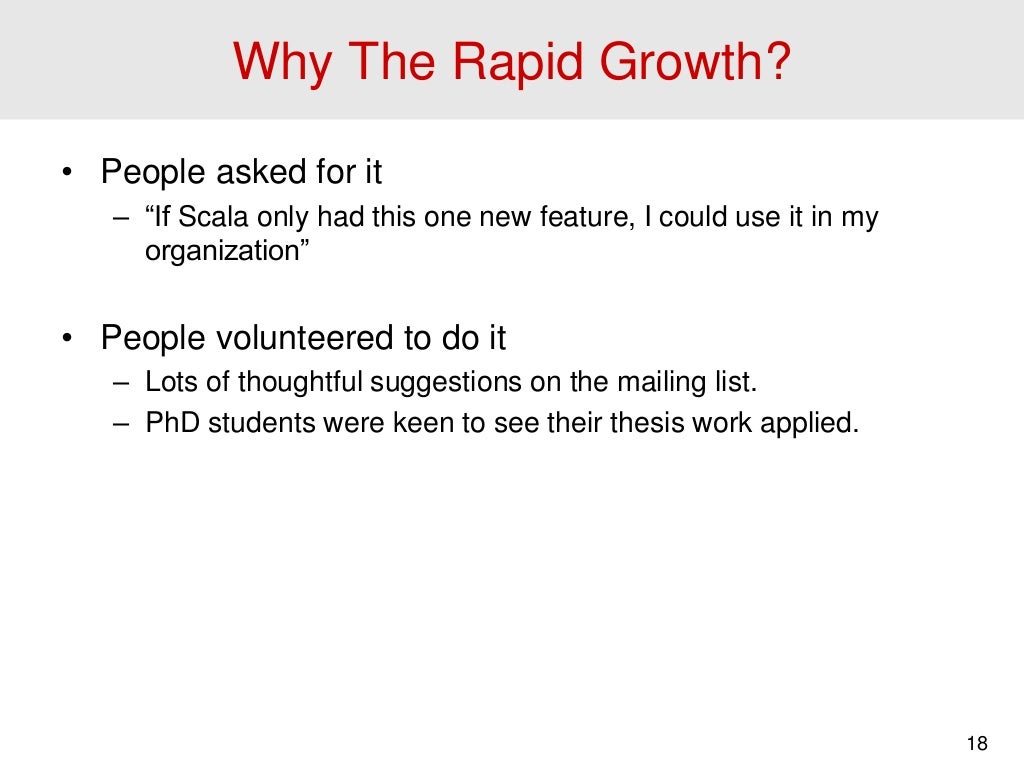 Why The Rapid Growth?

• People asked for it
– “If Scala only had this one new feature, I could use it in my organization”

• People volunteered to do it
– Lots of thoughtful suggestions on the mailing list.
– PhD students were keen to see their thesis work applied.

18